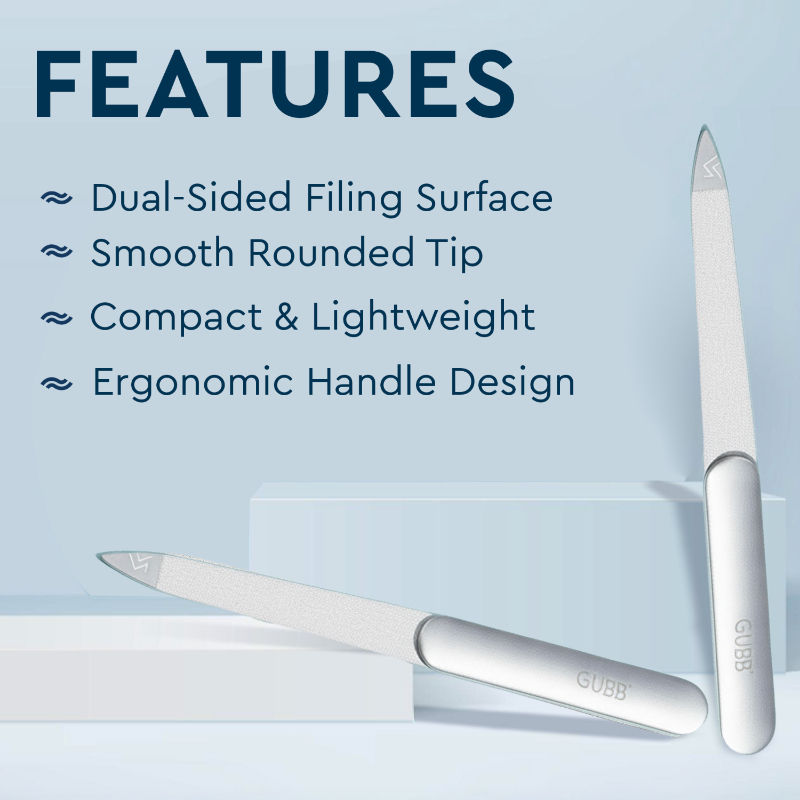 FEATURES

≈ Dual-Sided Filing Surface
≈ Smooth Rounded Tip
≈ Compact & Lightweight
≈ Ergonomic Handle Design

GUBB

GUBB